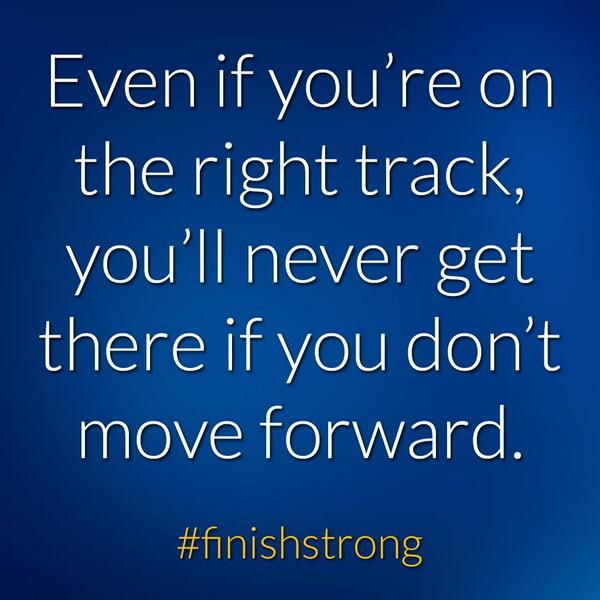 Even if you’re on the right track, you’ll never get there if you don’t move forward.

#finishstrong